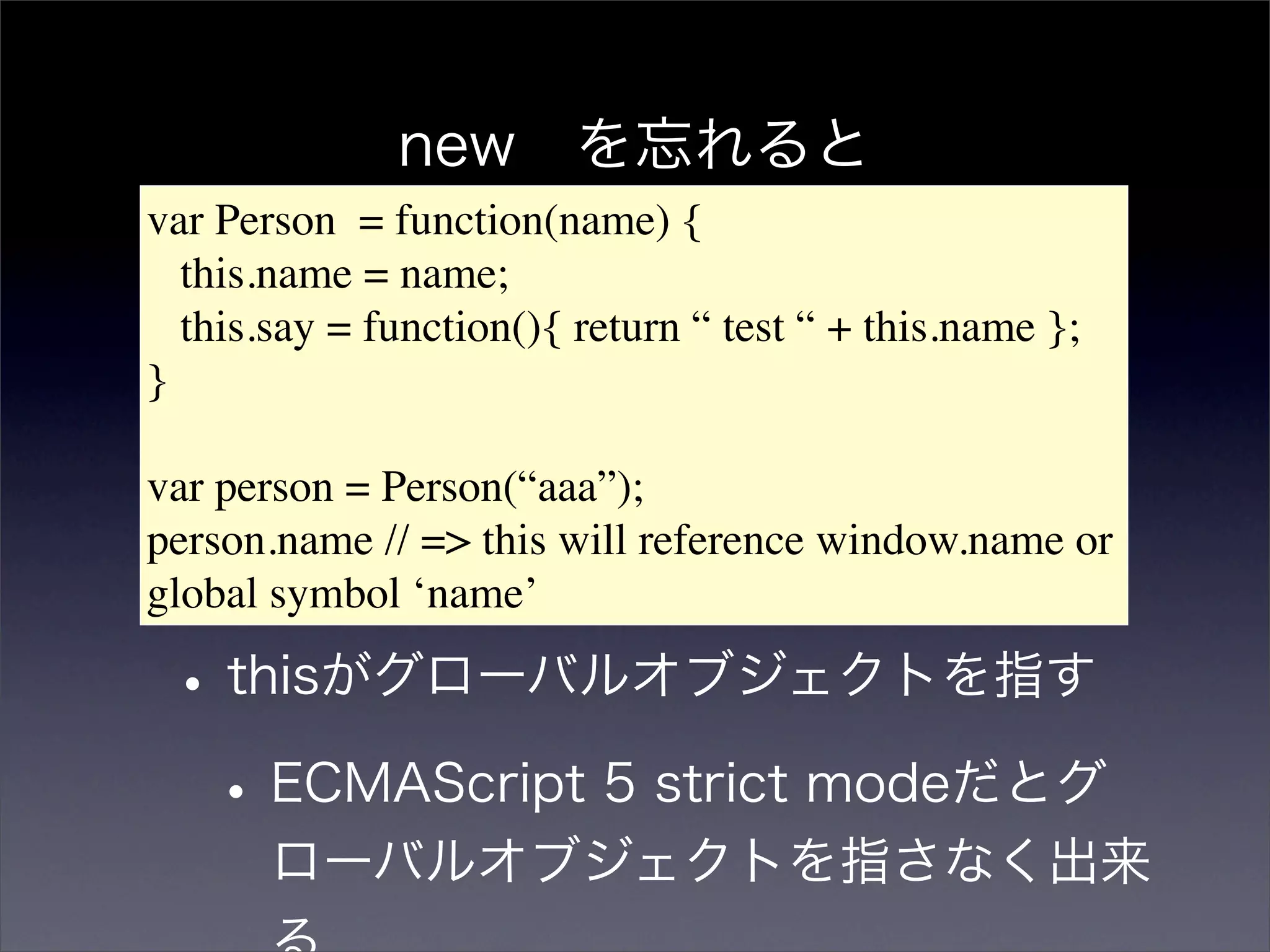 new　を忘れると

var Person  = function(name) {
  this.name = name;
  this.say = function(){ return “ test “ + this.name };
}

var person = Person(“aaa”);
person.name // => this will reference window.name or global symbol ‘name’

• thisがグローバルオブジェクトを指す

• ECMAScript 5 strict modeだとグローバルオブジェクトを指さなく出来る